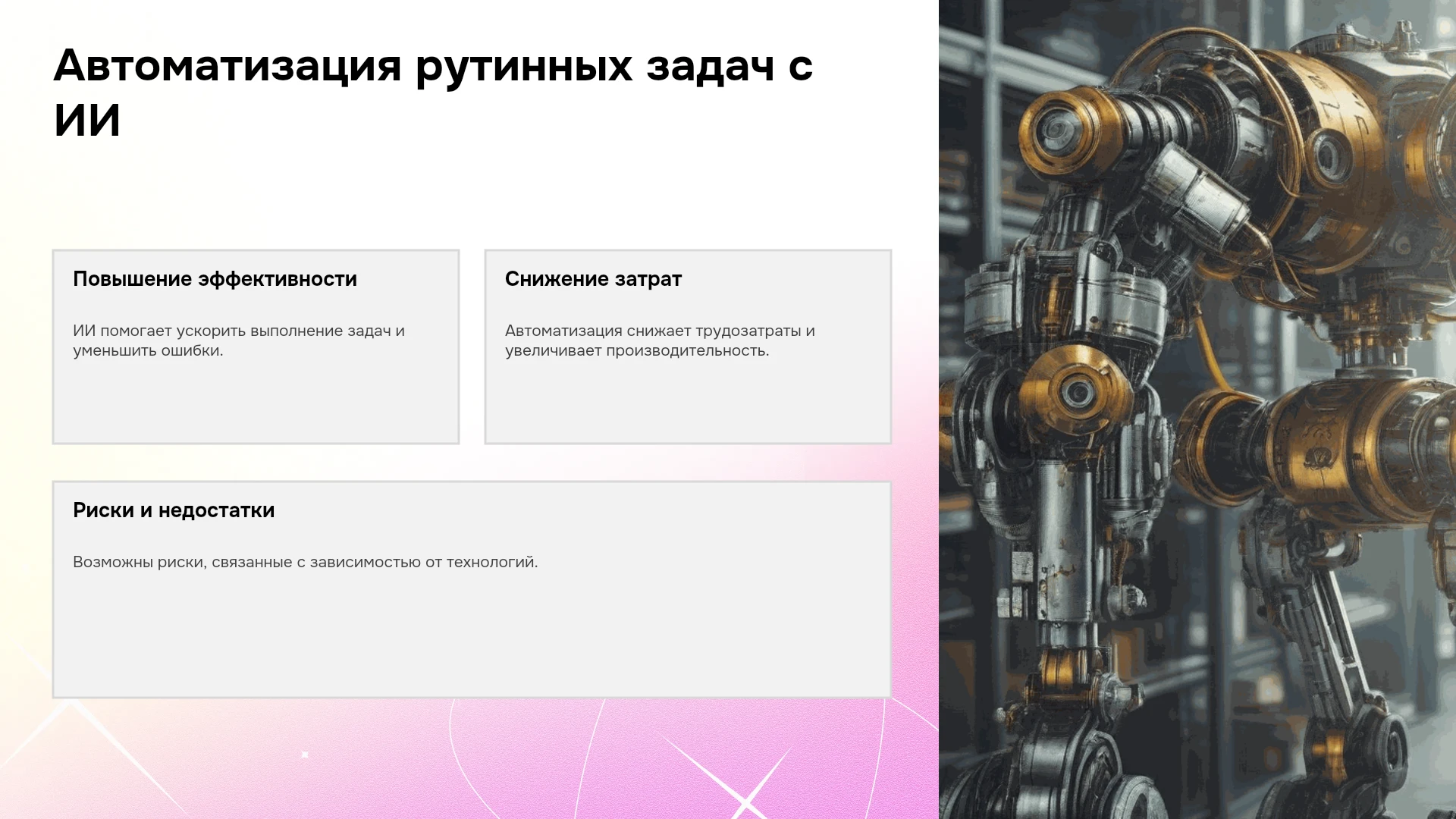 Автоматизация рутинных задач с ИИ

Повышение эффективности

ИИ помогает ускорить выполнение задач и уменьшить ошибки.

Снижение затрат

Автоматизация снижает трудозатраты и увеличивает производительность.

Риски и недостатки

Возможны риски, связанные с зависимостью от технологий.